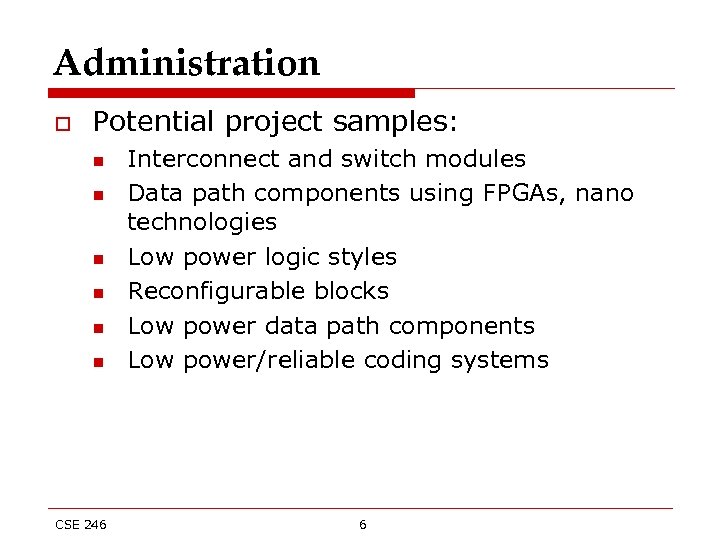 Administration

Potential project samples:

Interconnect and switch modules

Data path components using FPGAs, nano technologies

Low power logic styles

Reconfigurable blocks

Low power data path components

Low power/reliable coding systems

CSE 246

6